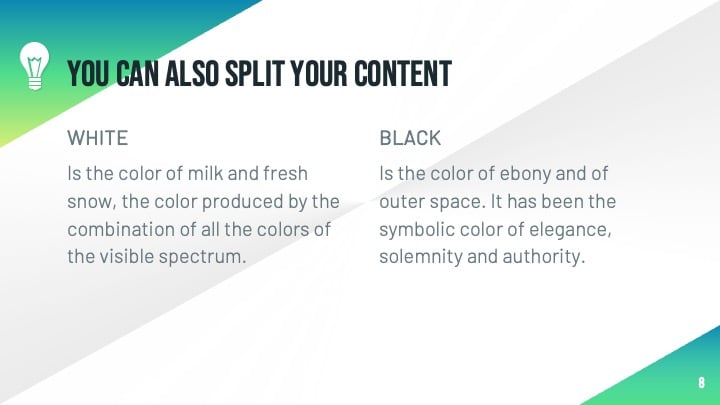 YOU CAN ALSO SPLIT YOUR CONTENT

WHITE

Is the color of milk and fresh snow, the color produced by the combination of all the colors of the visible spectrum.

BLACK

Is the color of ebony and of outer space. It has been the symbolic color of elegance, solemnity and authority.

8